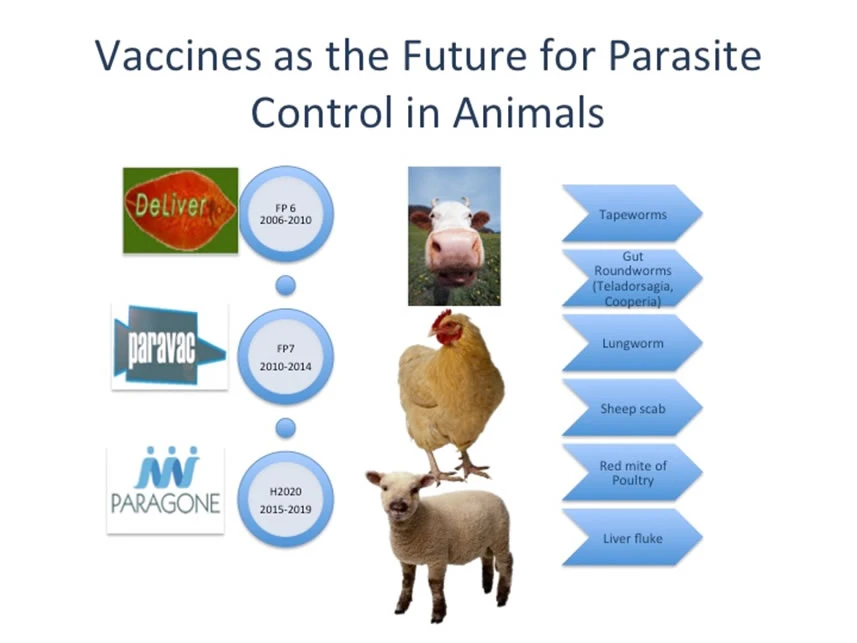 Vaccines as the Future for Parasite Control in Animals

DeLiver

FP 6
2006-2010

paravac

FP7
2010-2014

PARAGONE

H2020
2015-2019

Tapeworms

Gut Roundworms (Teladorsagia, Cooperia)

Lungworm

Sheep scab

Red mite of Poultry

Liver fluke